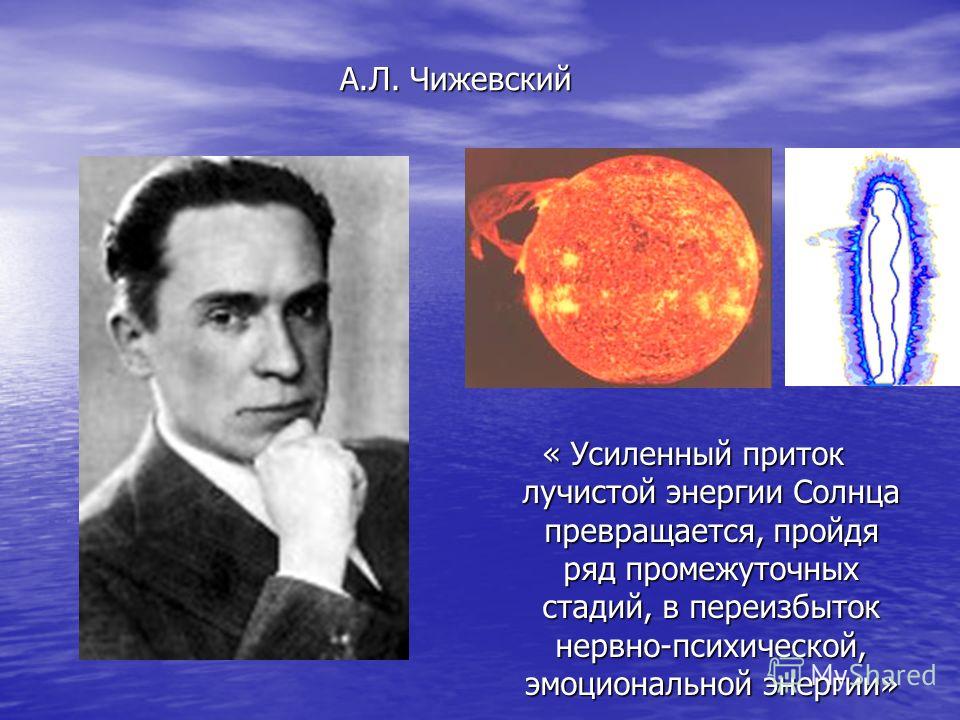 А.Л. Чижевский

« Усиленный приток лучистой энергии Солнца превращается, пройдя ряд промежуточных стадий, в переизбыток нервно-психической, эмоциональной энергии»

MyShared